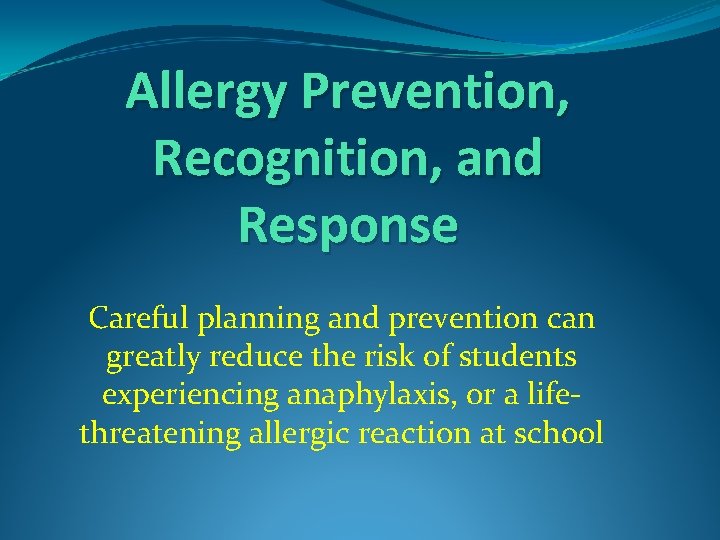 Allergy Prevention, Recognition, and Response

Careful planning and prevention can greatly reduce the risk of students experiencing anaphylaxis, or a life-threatening allergic reaction at school